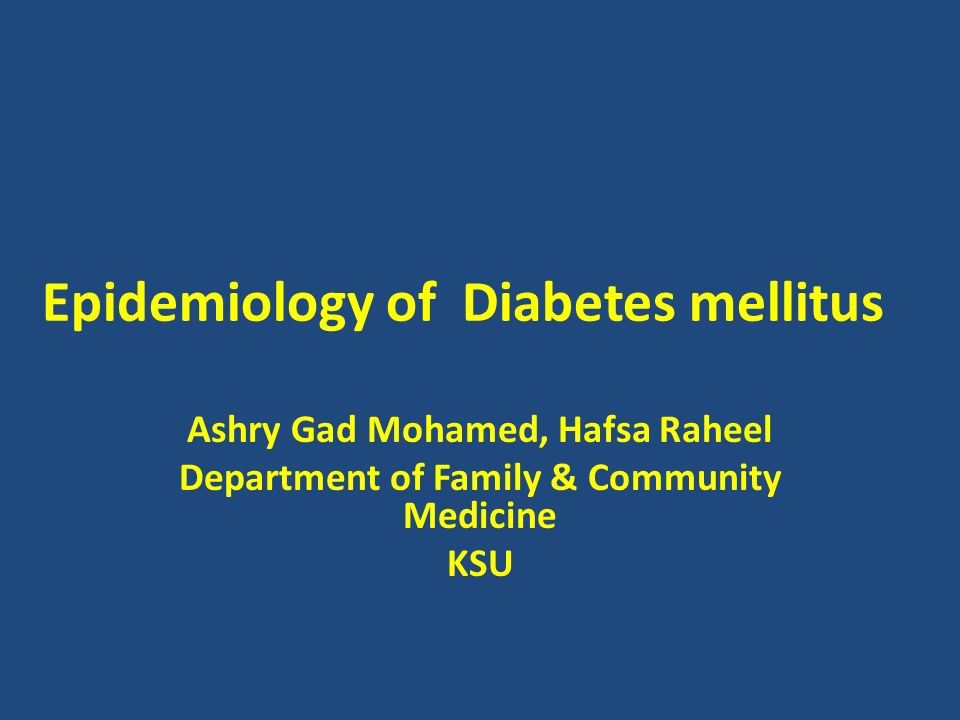 Epidemiology of  Diabetes mellitus

Ashry Gad Mohamed, Hafsa Raheel
Department of Family & Community Medicine
KSU